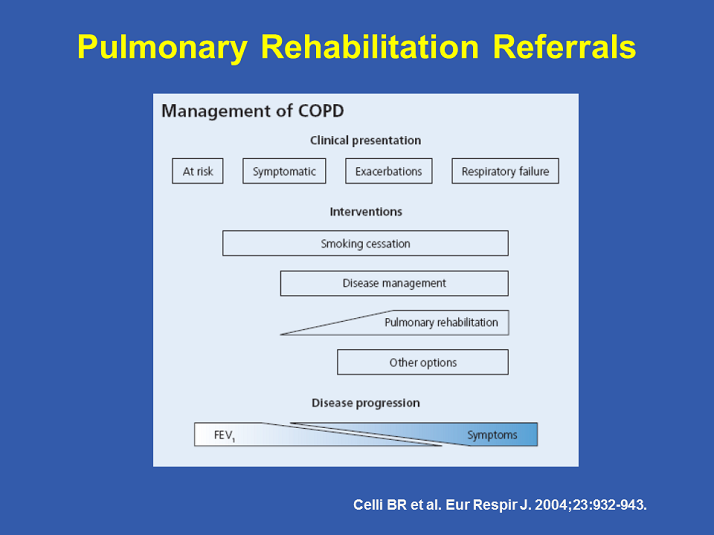 Pulmonary Rehabilitation Referrals

Management of COPD

Clinical presentation

At risk

Symptomatic

Exacerbations

Respiratory failure

Interventions

Smoking cessation

Disease management

Pulmonary rehabilitation

Other options

Disease progression

$FEV_1$

Symptoms

Celli BR et al. Eur Respir J. 2004;23:932-943.